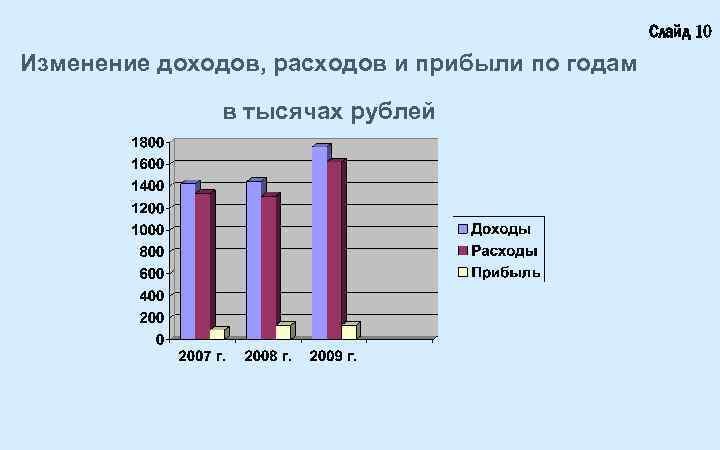 Слайд 10

Изменение доходов, расходов и прибыли по годам

в тысячах рублей

1800
1600
1400
1200
1000
800
600
400
200
0

2007 г. 2008 г. 2009 г.

Доходы
Расходы
Прибыль